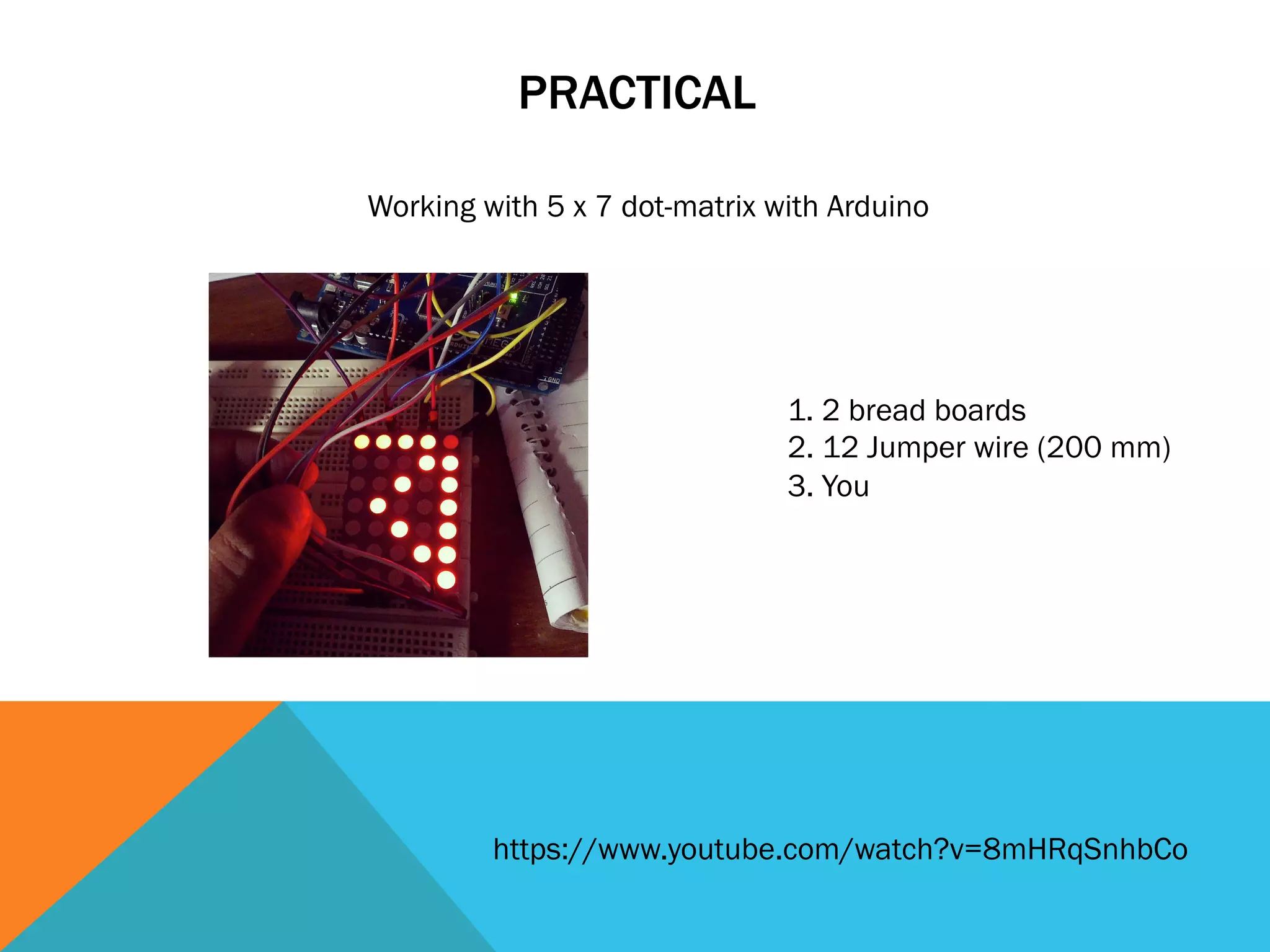 PRACTICAL

Working with 5 x 7 dot-matrix with Arduino

1. 2 bread boards
2. 12 Jumper wire (200 mm)
3. You

https://www.youtube.com/watch?v=8mHRqSnhbCo